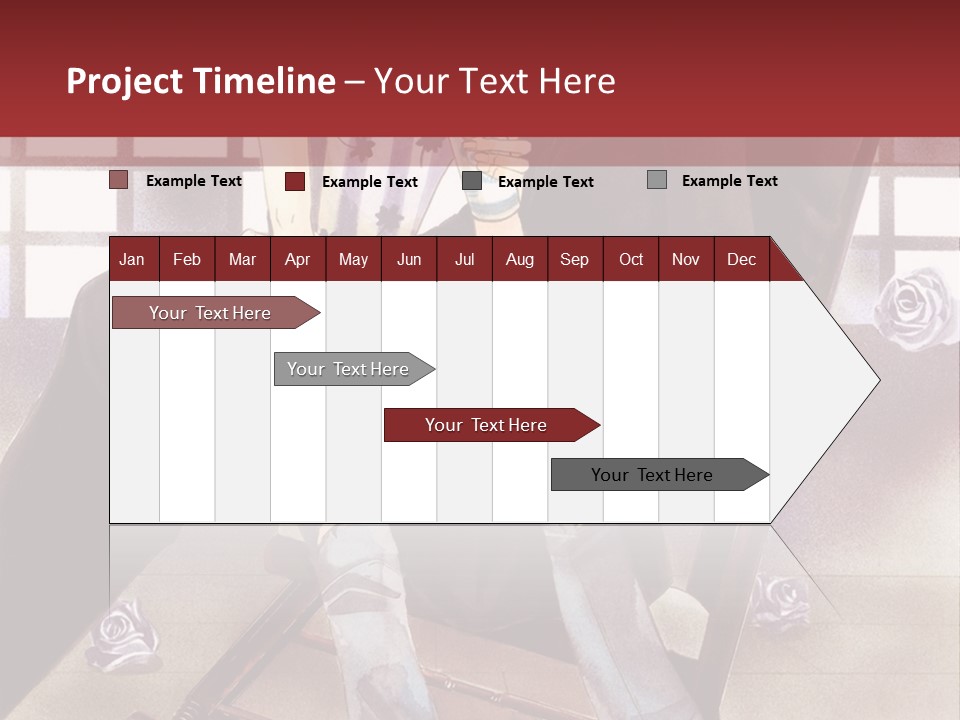 Project Timeline – Your Text Here

Example Text
Example Text
Example Text
Example Text

| Jan | Feb | Mar | Apr | May | Jun | Jul | Aug | Sep | Oct | Nov | Dec |
|---|---|---|---|---|---|---|---|---|---|---|---|

Your Text Here
Your Text Here
Your Text Here
Your Text Here